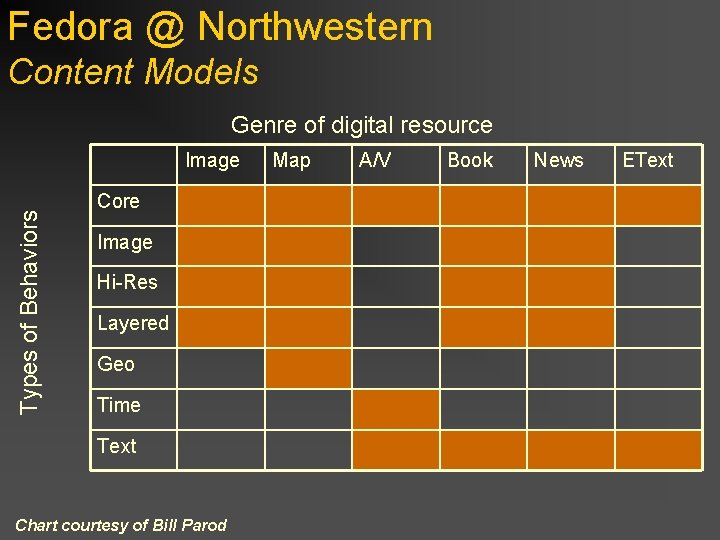 Fedora @ Northwestern
Content Models

Genre of digital resource

Types of Behaviors

| | Image | Map | A/V | Book | News | EText |
|---|---|---|---|---|---|---|
| Core | | | | | | |
| Image | | | | | | |
| Hi-Res | | | | | | |
| Layered | | | | | | |
| Geo | | | | | | |
| Time | | | | | | |
| Text | | | | | | |

Chart courtesy of Bill Parod